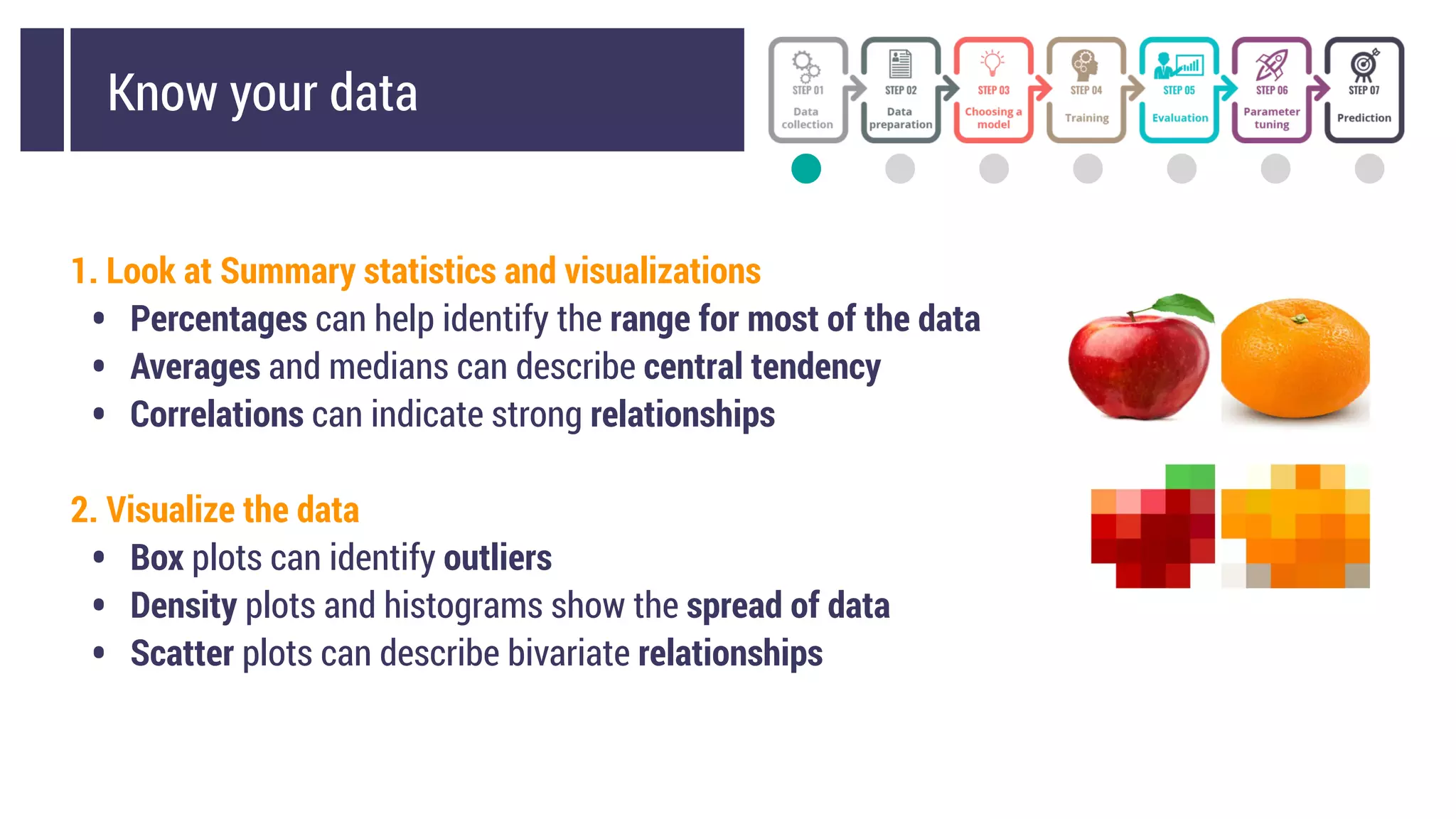 Know your data

STEP 01
Data collection

STEP 02
Data preparation

STEP 03
Choosing a model

STEP 04
Training

STEP 05
Evaluation

STEP 06
Parameter tuning

STEP 07
Prediction

1. Look at Summary statistics and visualizations
• Percentages can help identify the range for most of the data
• Averages and medians can describe central tendency
• Correlations can indicate strong relationships

2. Visualize the data
• Box plots can identify outliers
• Density plots and histograms show the spread of data
• Scatter plots can describe bivariate relationships